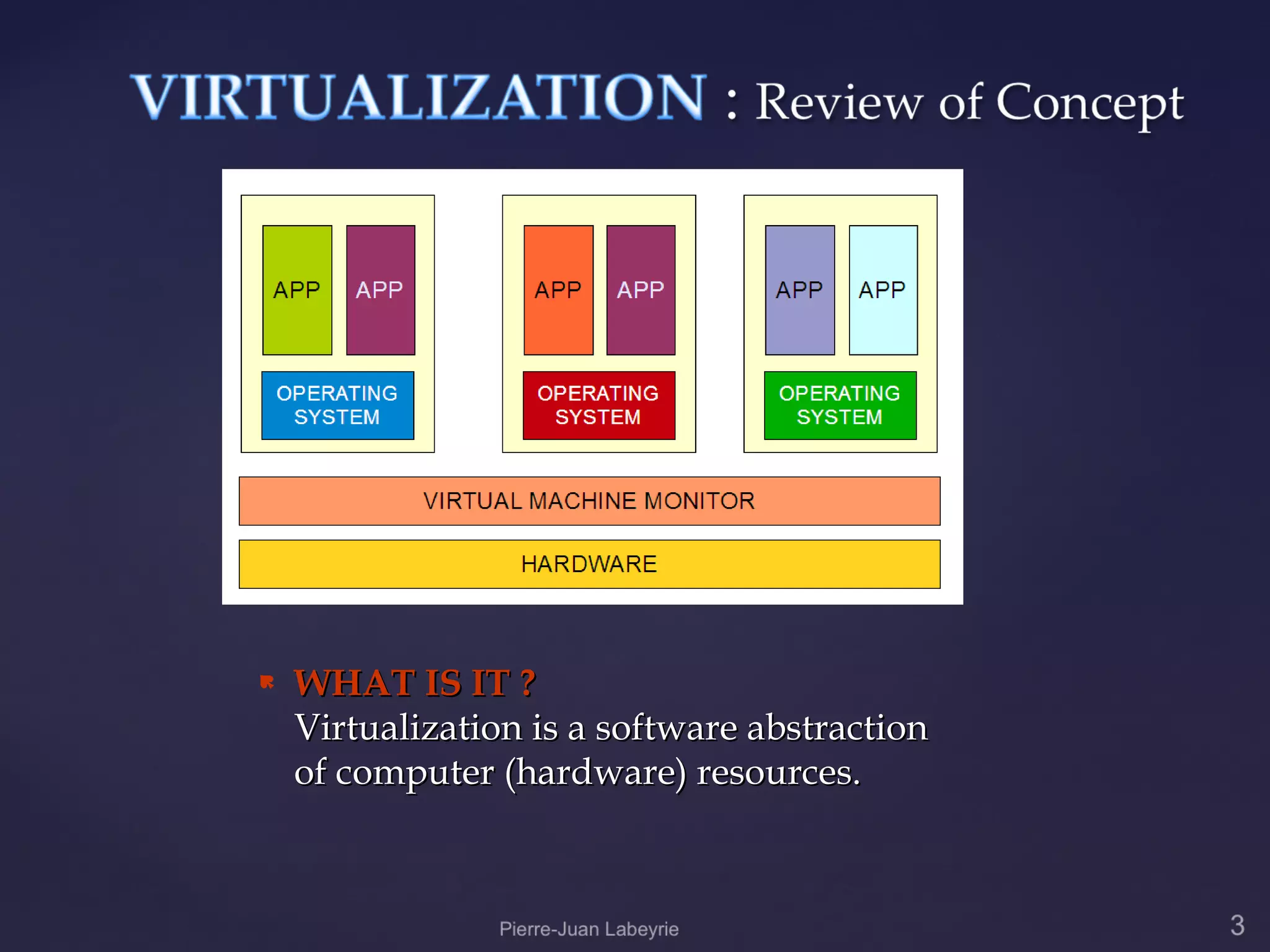 VIRTUALIZATION : Review of Concept

APP APP
OPERATING SYSTEM

APP APP
OPERATING SYSTEM

APP APP
OPERATING SYSTEM

VIRTUAL MACHINE MONITOR

HARDWARE

WHAT IS IT ?
Virtualization is a software abstraction of computer (hardware) resources.

Pierre-Juan Labeyrie

3